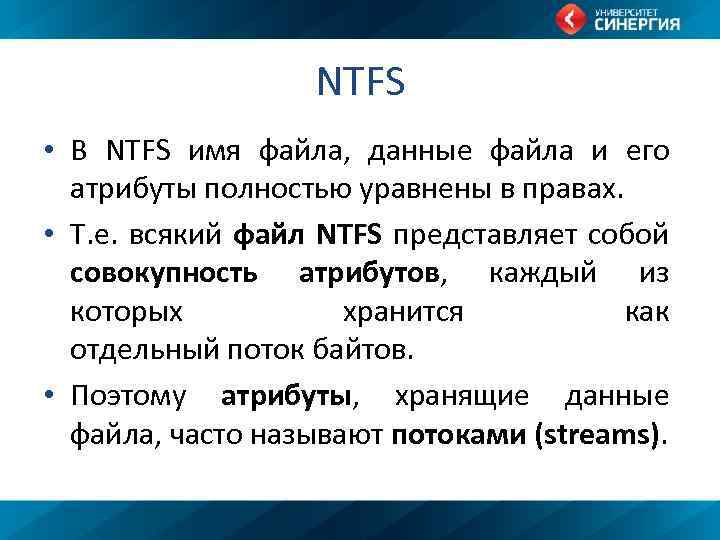 УНИВЕРСИТЕТ
СИНЕРГИЯ

NTFS

• В NTFS имя файла, данные файла и его атрибуты полностью уравнены в правах.

• Т.е. всякий файл NTFS представляет собой совокупность атрибутов, каждый из которых хранится как отдельный поток байтов.

• Поэтому атрибуты, хранящие данные файла, часто называют потоками (streams).